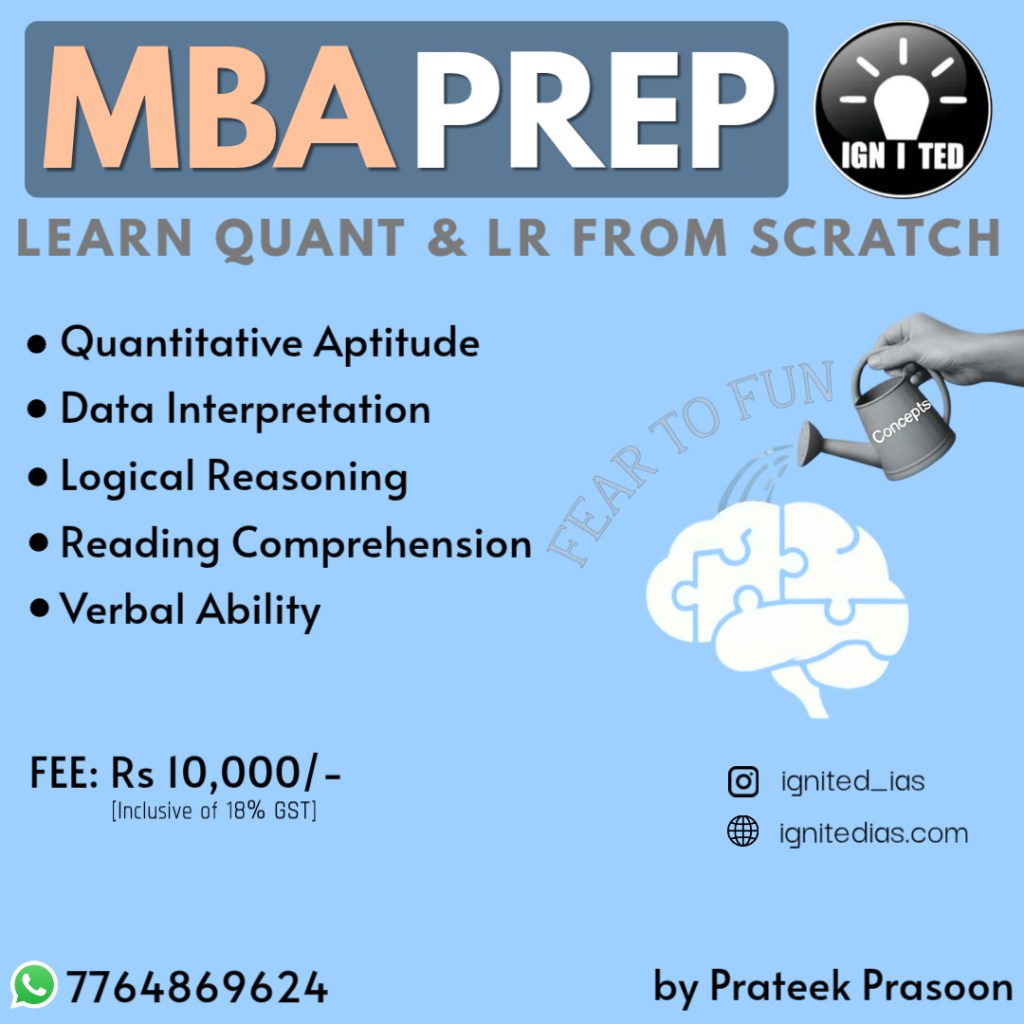 MBA PREP

IGN I TED

LEARN QUANT & LR FROM SCRATCH

• Quantitative Aptitude
• Data Interpretation
• Logical Reasoning
• Reading Comprehension
• Verbal Ability

FEAR TO FUN

Concepts

FEE: Rs 10,000/-
[Inclusive of 18% GST]

ignited_ias

ignitedias.com

7764869624

by Prateek Prasoon